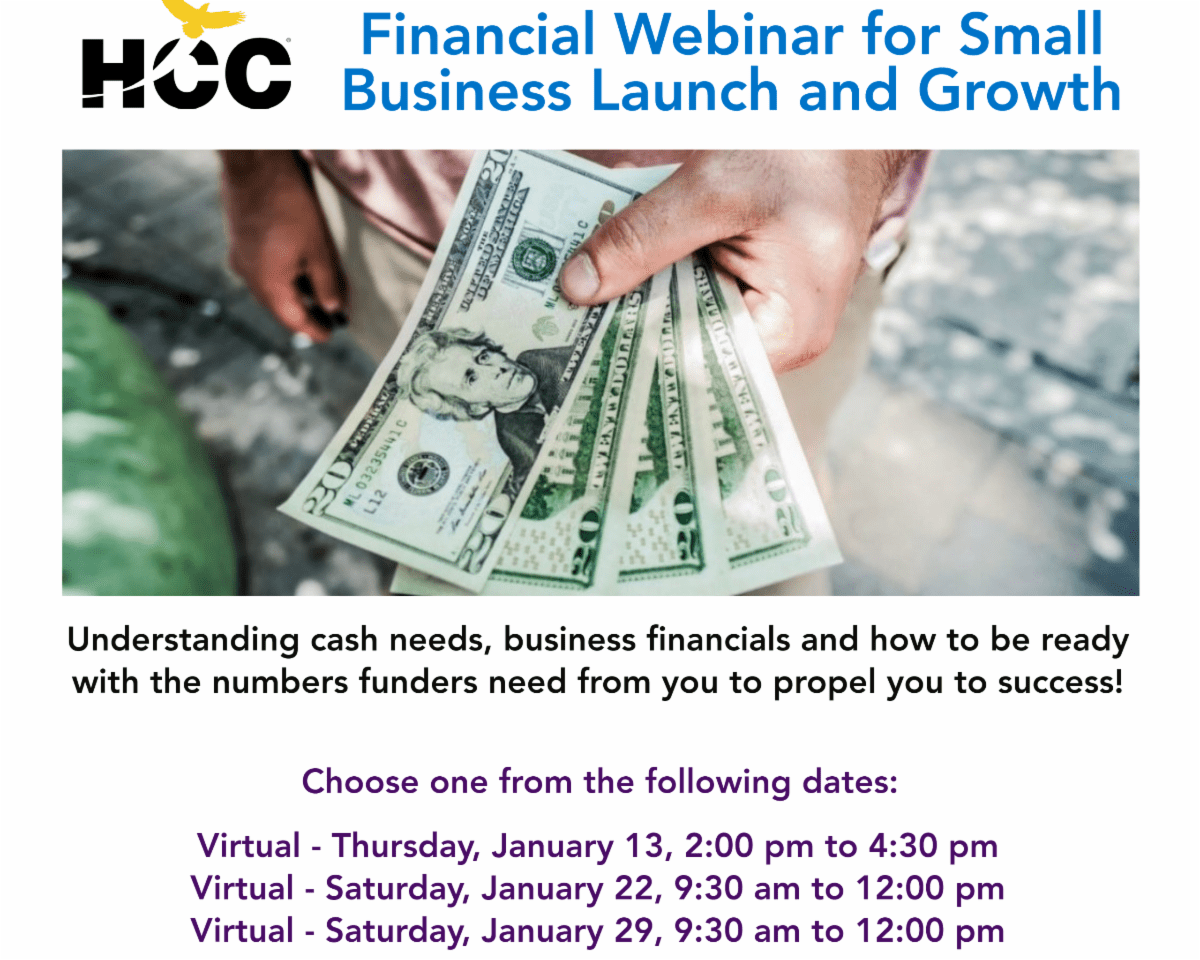 HCC

Financial Webinar for Small Business Launch and Growth

Understanding cash needs, business financials and how to be ready with the numbers funders need from you to propel you to success!

Choose one from the following dates:

Virtual - Thursday, January 13, 2:00 pm to 4:30 pm
Virtual - Saturday, January 22, 9:30 am to 12:00 pm
Virtual - Saturday, January 29, 9:30 am to 12:00 pm